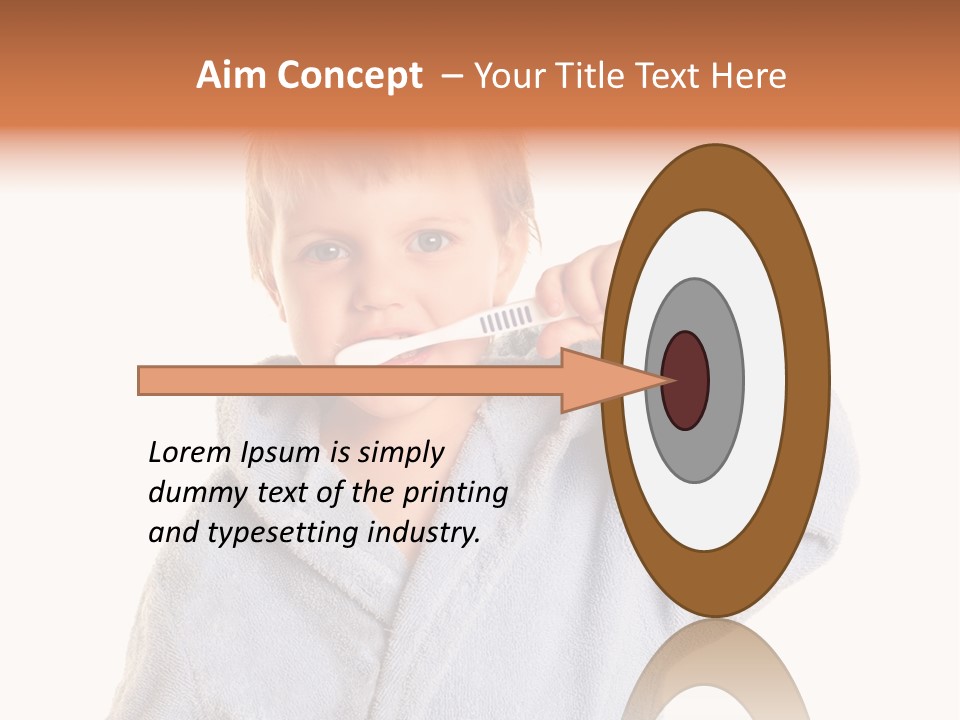 Aim Concept – Your Title Text Here

Lorem Ipsum is simply dummy text of the printing and typesetting industry.